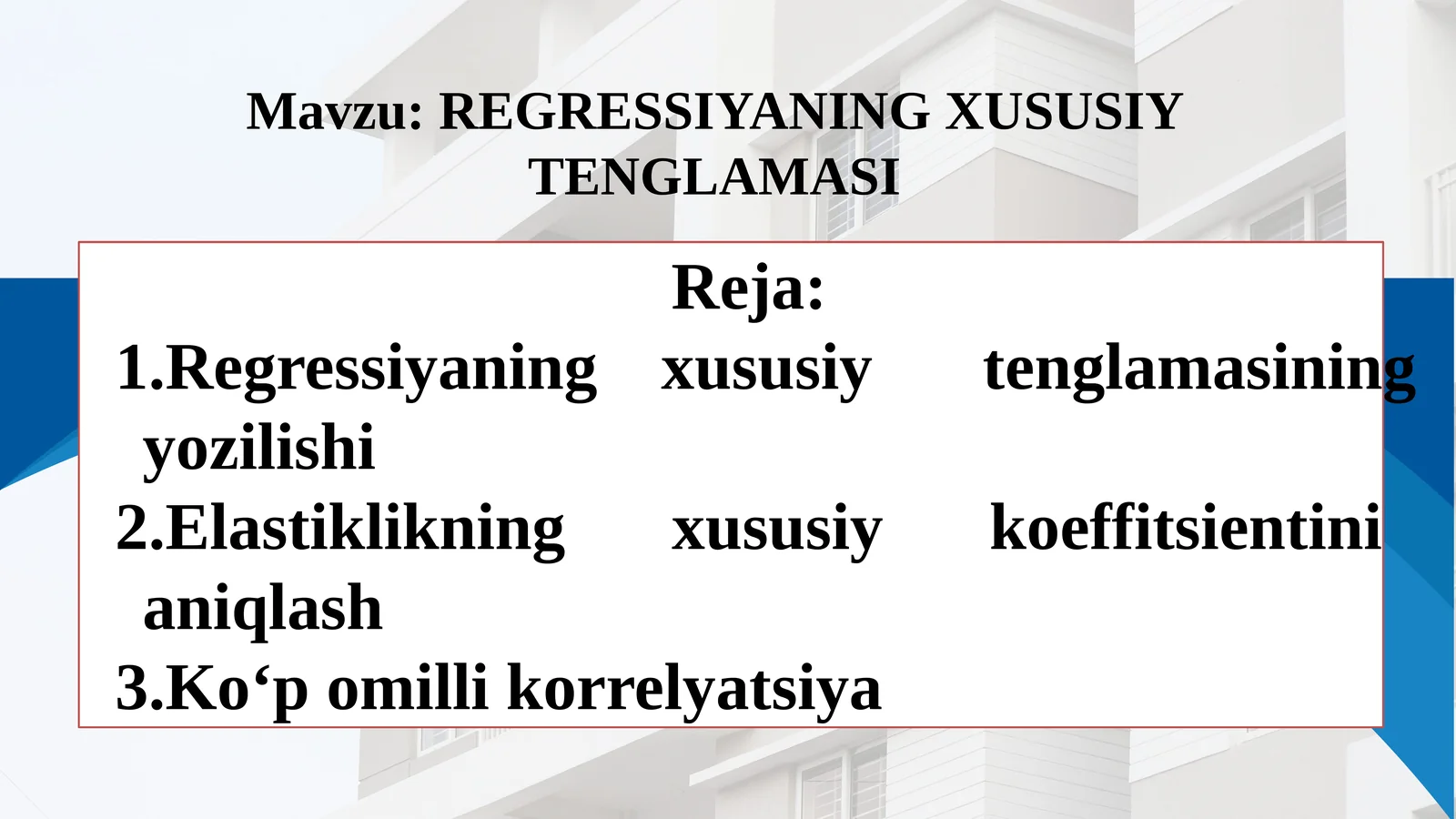 Mavzu: REGRESSIYANING XUSUSIY TENGLAMASI

Reja:

1.Regressiyaning xususiy tenglamasining yozilishi

2.Elastiklikning xususiy koeffitsientini aniqlash

3.Ko‘p omilli korrelyatsiya